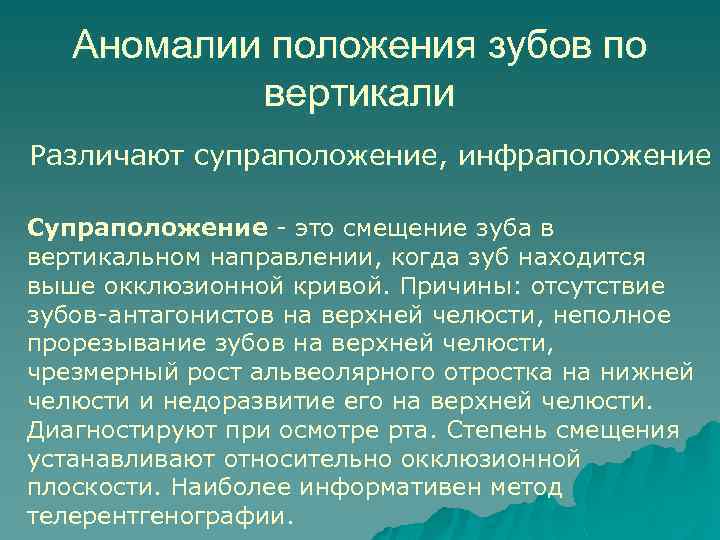 Аномалии положения зубов по вертикали

Различают супраположение, инфраположение

Супраположение - это смещение зуба в вертикальном направлении, когда зуб находится выше окклюзионной кривой. Причины: отсутствие зубов-антагонистов на верхней челюсти, неполное прорезывание зубов на верхней челюсти, чрезмерный рост альвеолярного отростка на нижней челюсти и недоразвитие его на верхней челюсти. Диагностируют при осмотре рта. Степень смещения устанавливают относительно окклюзионной плоскости. Наиболее информативен метод телерентгенографии.